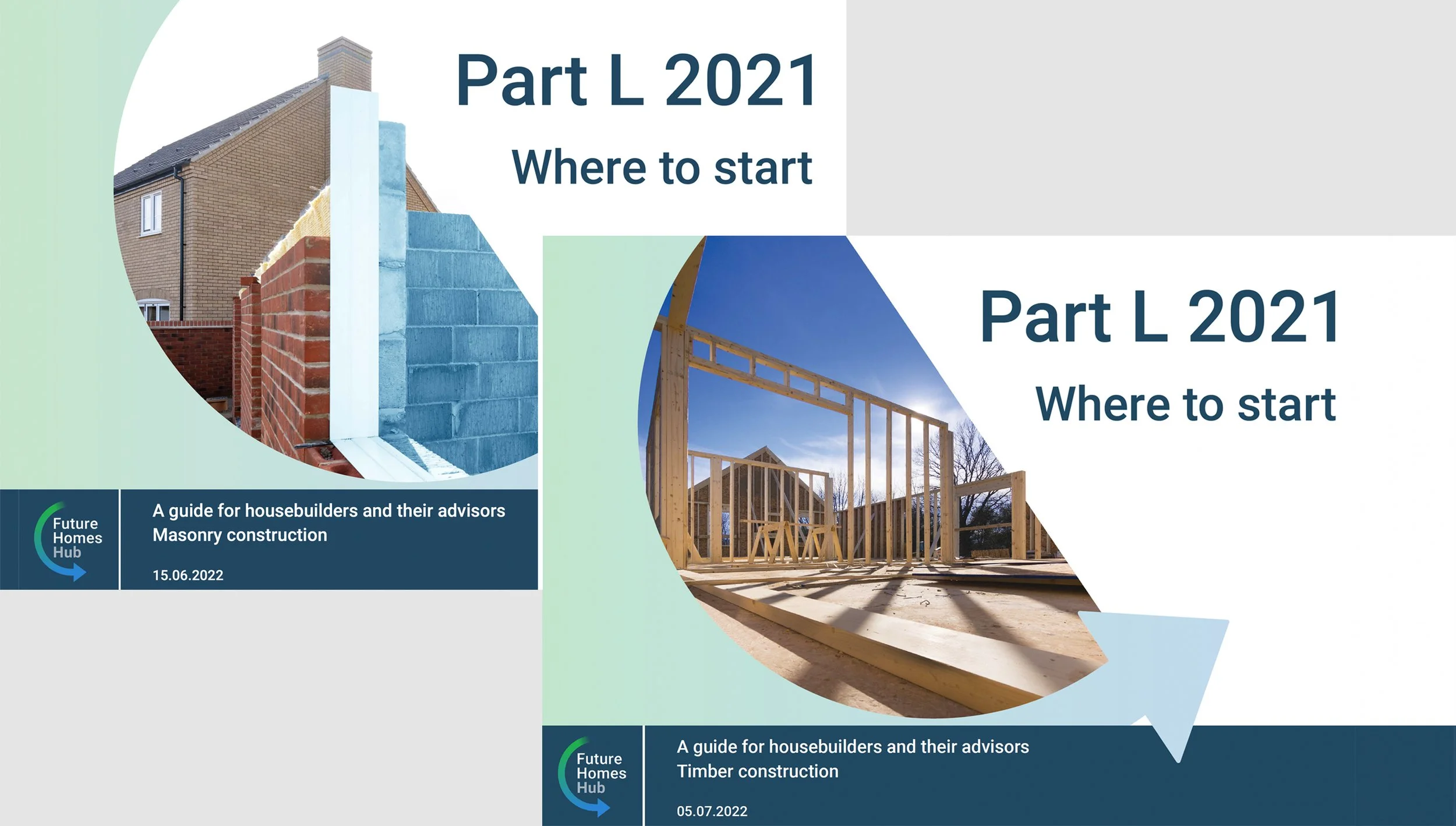 Part L 2021

Where to start

Future Homes Hub

A guide for housebuilders and their advisors
Masonry construction

15.06.2022

Part L 2021

Where to start

Future Homes Hub

A guide for housebuilders and their advisors
Timber construction

05.07.2022